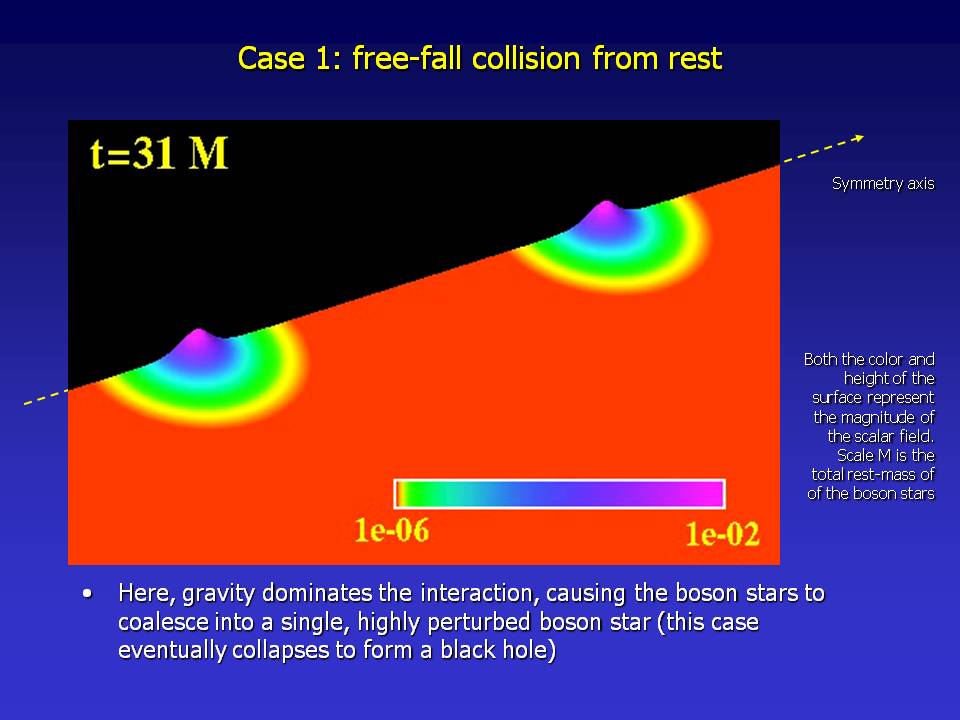 Case 1: free-fall collision from rest

t=31 M

Symmetry axis

Both the color and height of the surface represent the magnitude of the scalar field. Scale M is the total rest-mass of of the boson stars

1e-06

1e-02

• Here, gravity dominates the interaction, causing the boson stars to coalesce into a single, highly perturbed boson star (this case eventually collapses to form a black hole)